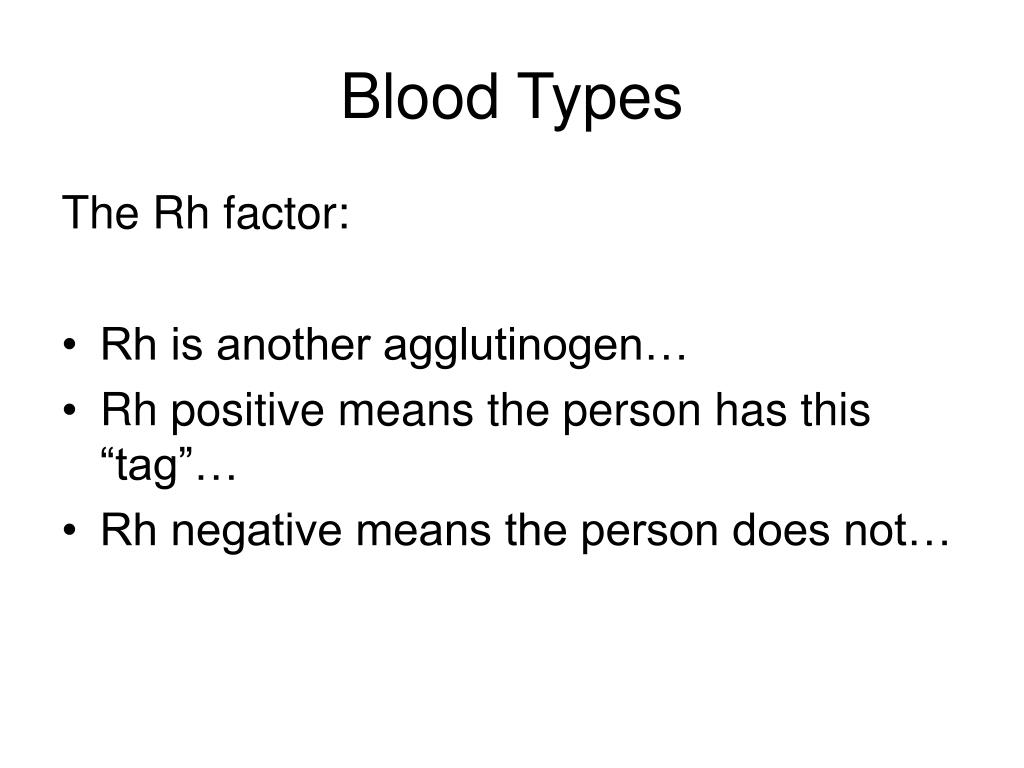 Blood Types

The Rh factor:

• Rh is another agglutinogen…
• Rh positive means the person has this “tag”…
• Rh negative means the person does not…